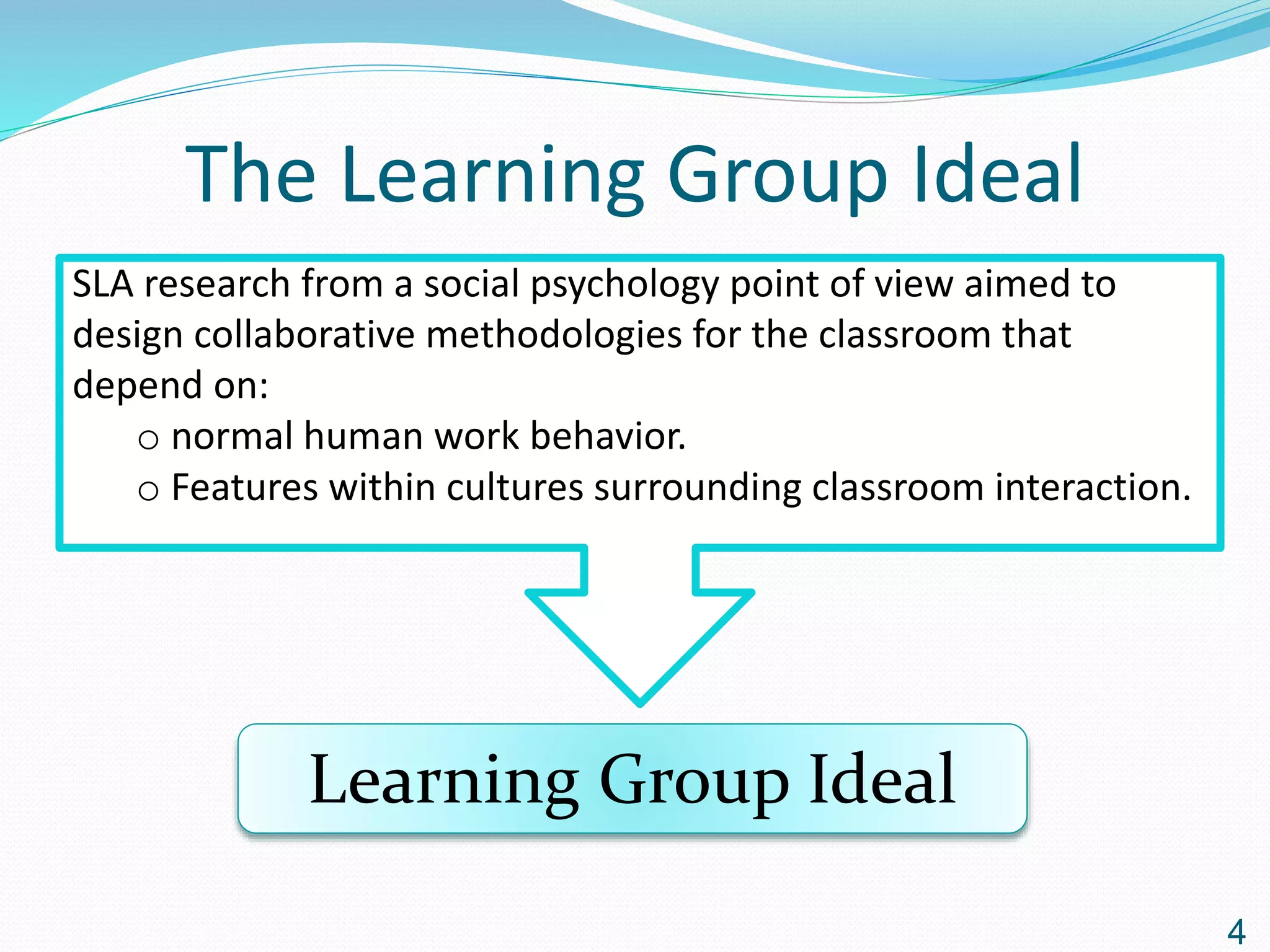 The Learning Group Ideal

SLA research from a social psychology point of view aimed to design collaborative methodologies for the classroom that depend on:

o normal human work behavior.
o Features within cultures surrounding classroom interaction.

Learning Group Ideal

4